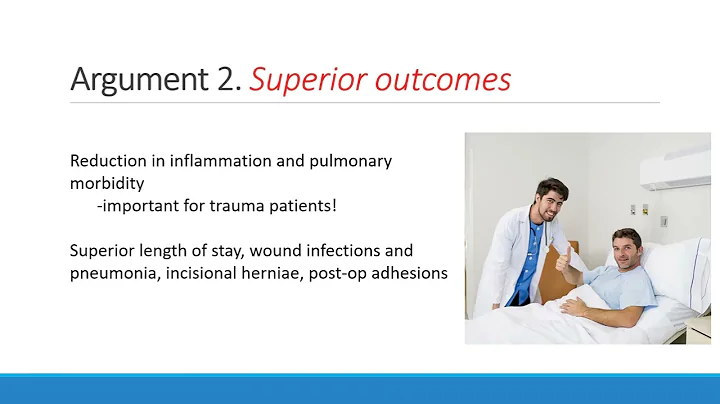 Argument 2. Superior outcomes

Reduction in inflammation and pulmonary morbidity
-important for trauma patients!

Superior length of stay, wound infections and pneumonia, incisional herniae, post-op adhesions